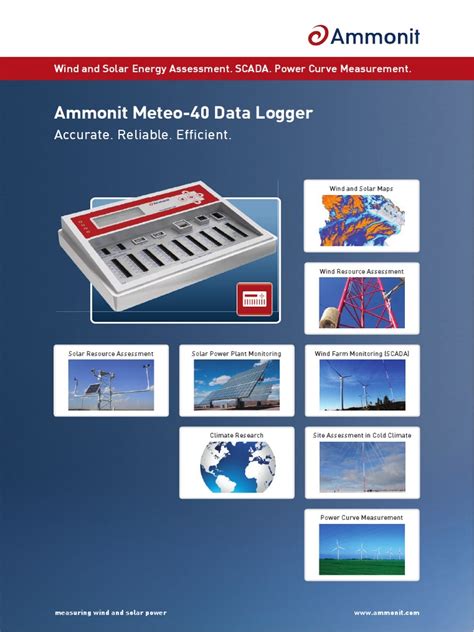 Ammonit

Wind and Solar Energy Assessment. SCADA. Power Curve Measurement.

Ammonit Meteo-40 Data Logger
Accurate. Reliable. Efficient.

Wind and Solar Maps

Wind Resource Assessment

Solar Resource Assessment

Solar Power Plant Monitoring

Wind Farm Monitoring (SCADA)

Climate Research

Site Assessment in Cold Climate

Power Curve Measurement

measuring wind and solar power

www.ammonit.com